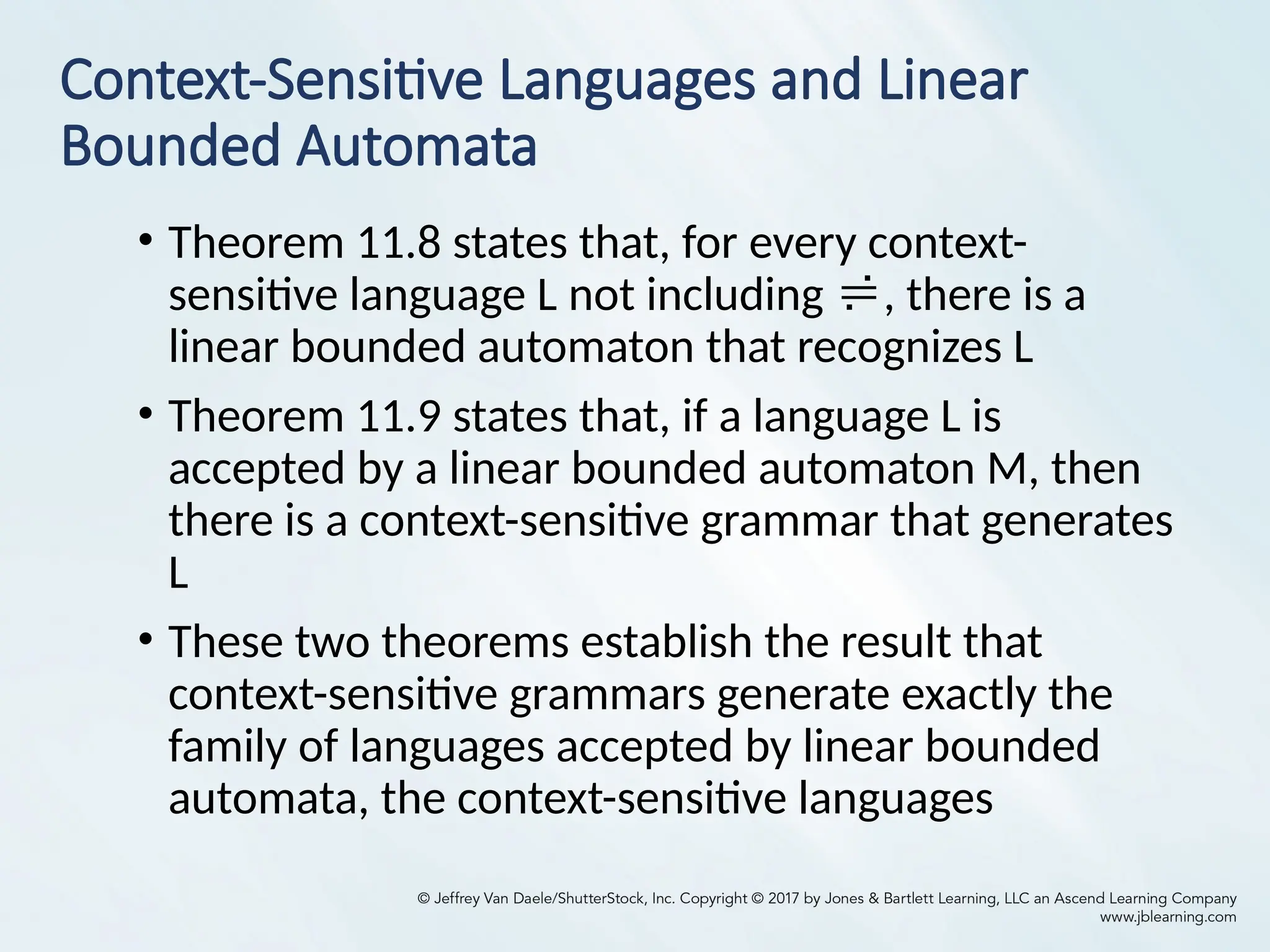 Context-Sensitive Languages and Linear Bounded Automata

• Theorem 11.8 states that, for every context-sensitive language L not including ≓, there is a linear bounded automaton that recognizes L

• Theorem 11.9 states that, if a language L is accepted by a linear bounded automaton M, then there is a context-sensitive grammar that generates L

• These two theorems establish the result that context-sensitive grammars generate exactly the family of languages accepted by linear bounded automata, the context-sensitive languages

© Jeffrey Van Daele/ShutterStock, Inc. Copyright © 2017 by Jones & Bartlett Learning, LLC an Ascend Learning Company
www.jblearning.com